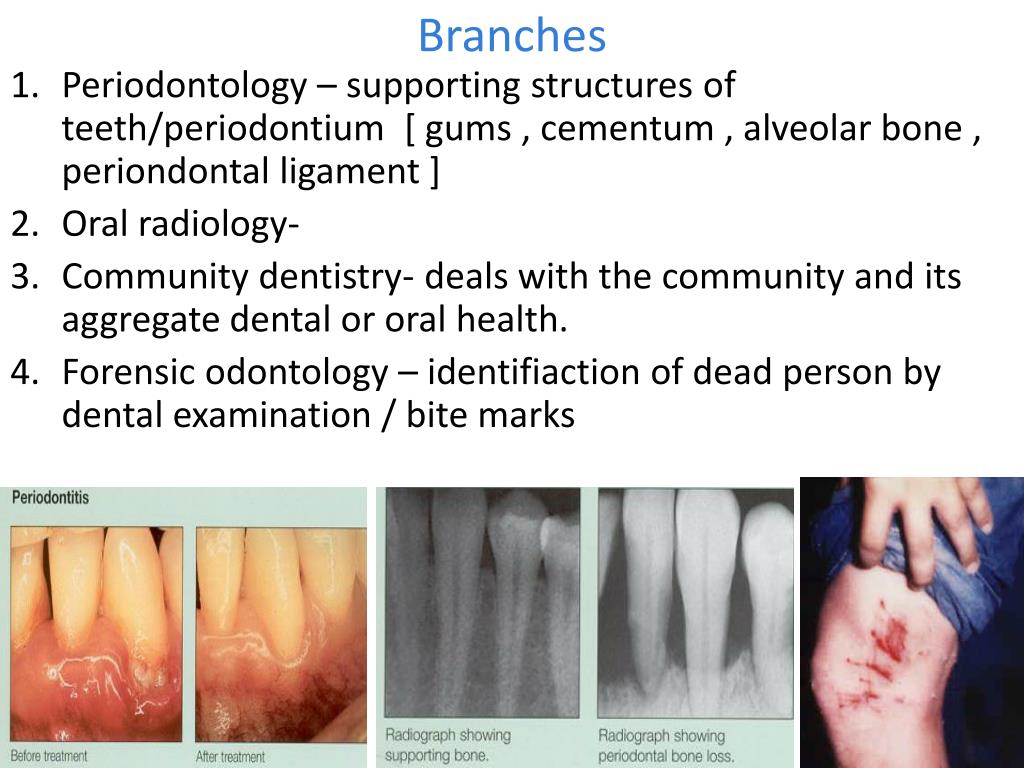 Branches

1. Periodontology – supporting structures of teeth/periodontium [ gums , cementum , alveolar bone , periondontal ligament ]
2. Oral radiology-
3. Community dentistry- deals with the community and its aggregate dental or oral health.
4. Forensic odontology – identifiaction of dead person by dental examination / bite marks

Periodontitis

Before treatment

After treatment

Radiograph showing supporting bone.

Radiograph showing periodontal bone loss.